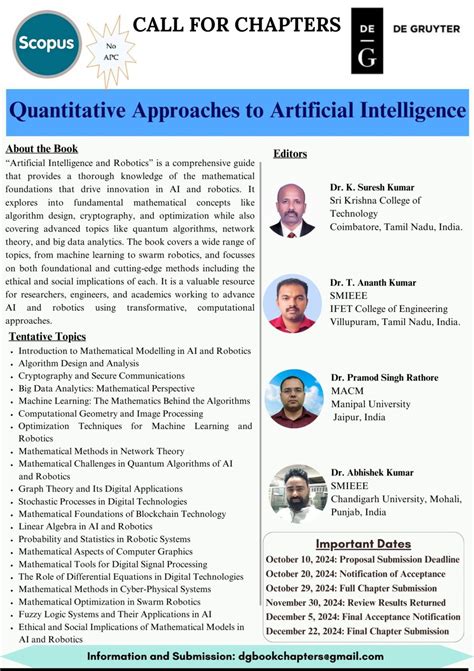 Scopus

No APC

CALL FOR CHAPTERS

DE
G

DE GRUYTER

Quantitative Approaches to Artificial Intelligence

About the Book

"Artificial Intelligence and Robotics" is a comprehensive guide that provides a thorough knowledge of the mathematical foundations that drive innovation in AI and robotics. It explores into fundamental mathematical concepts like algorithm design, cryptography, and optimization while also covering advanced topics like quantum algorithms, network theory, and big data analytics. The book covers a wide range of topics, from machine learning to swarm robotics, and focusses on both foundational and cutting-edge methods including the ethical and social implications of each. It is a valuable resource for researchers, engineers, and academics working to advance AI and robotics using transformative, computational approaches.

Tentative Topics

- Introduction to Mathematical Modelling in AI and Robotics
- Algorithm Design and Analysis
- Cryptography and Secure Communications
- Big Data Analytics: Mathematical Perspective
- Machine Learning: The Mathematics Behind the Algorithms
- Computational Geometry and Image Processing
- Optimization Techniques for Machine Learning and Robotics
- Mathematical Methods in Network Theory
- Mathematical Challenges in Quantum Algorithms of AI and Robotics
- Graph Theory and Its Digital Applications
- Stochastic Processes in Digital Technologies
- Mathematical Foundations of Blockchain Technology
- Linear Algebra in AI and Robotics
- Probability and Statistics in Robotic Systems
- Mathematical Aspects of Computer Graphics
- Mathematical Tools for Digital Signal Processing
- The Role of Differential Equations in Digital Technologies
- Mathematical Methods in Cyber-Physical Systems
- Mathematical Optimization in Swarm Robotics
- Fuzzy Logic Systems and Their Applications in AI
- Ethical and Social Implications of Mathematical Models in AI and Robotics

Editors

Dr. K. Suresh Kumar
Sri Krishna College of Technology
Coimbatore, Tamil Nadu, India.

Dr. T. Ananth Kumar
SMIEEE
IFET College of Engineering
Villupuram, Tamil Nadu, India.

Dr. Pramod Singh Rathore
MACM
Manipal University
Jaipur, India

Dr. Abhishek Kumar
SMIEEE
Chandigarh University, Mohali, Punjab, India

Important Dates

October 10, 2024: Proposal Submission Deadline
October 20, 2024: Notification of Acceptance
October 29, 2024: Full Chapter Submission
November 30, 2024: Review Results Returned
December 5, 2024: Final Acceptance Notification
December 22, 2024: Final Chapter Submission

Information and Submission: dgbookchapters@gmail.com